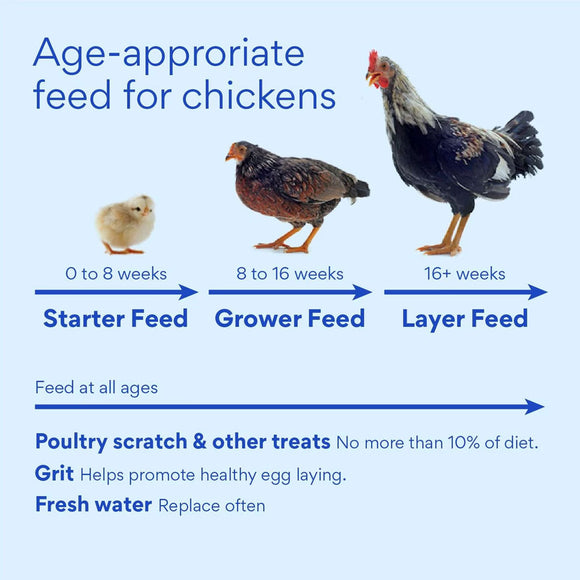 Age-approriate feed for chickens

0 to 8 weeks
Starter Feed

8 to 16 weeks
Grower Feed

16+ weeks
Layer Feed

Feed at all ages

Poultry scratch & other treats No more than 10% of diet.

Grit Helps promote healthy egg laying.

Fresh water Replace often